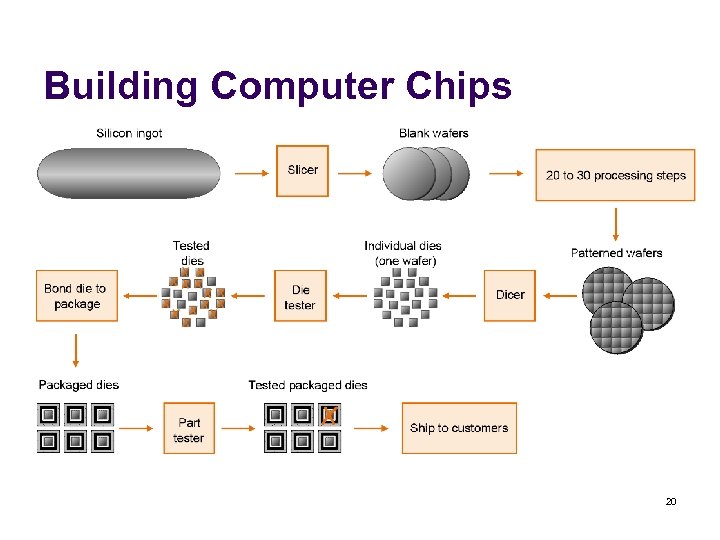 Building Computer Chips

Silicon ingot

Slicer

Blank wafers

20 to 30 processing steps

Patterned wafers

Dicer

Individual dies (one wafer)

Die tester

Tested dies

Bond die to package

Packaged dies

Part tester

Tested packaged dies

Ship to customers

20